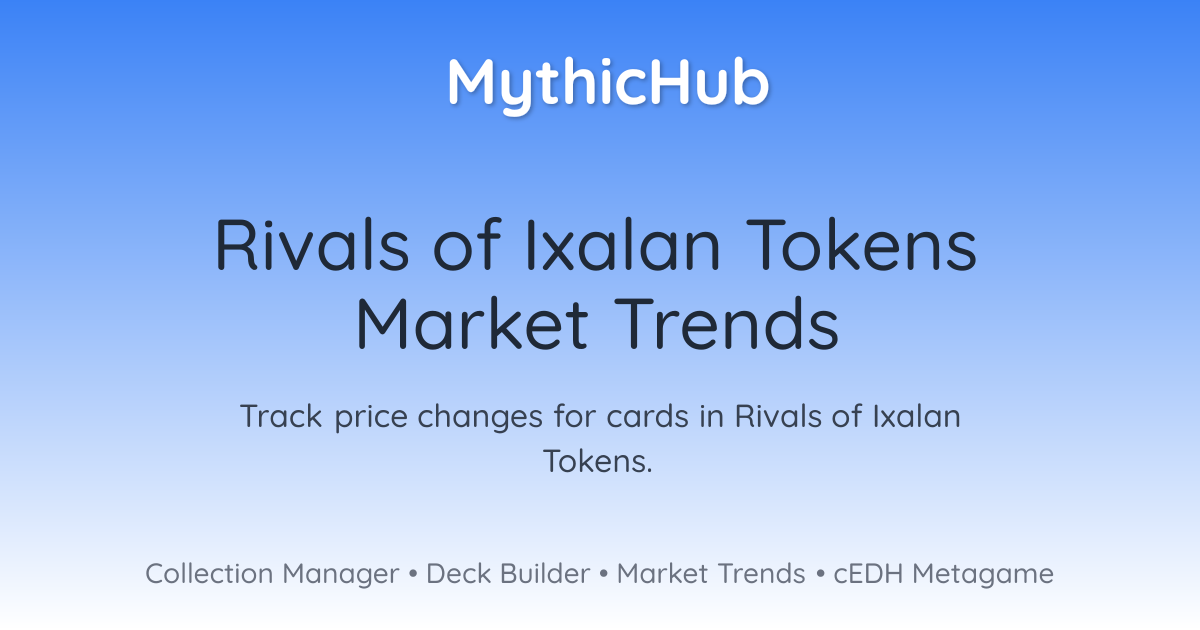 MythicHub

Rivals of Ixalan Tokens Market Trends

Track price changes for cards in Rivals of Ixalan Tokens.

Collection Manager • Deck Builder • Market Trends • cEDH Metagame